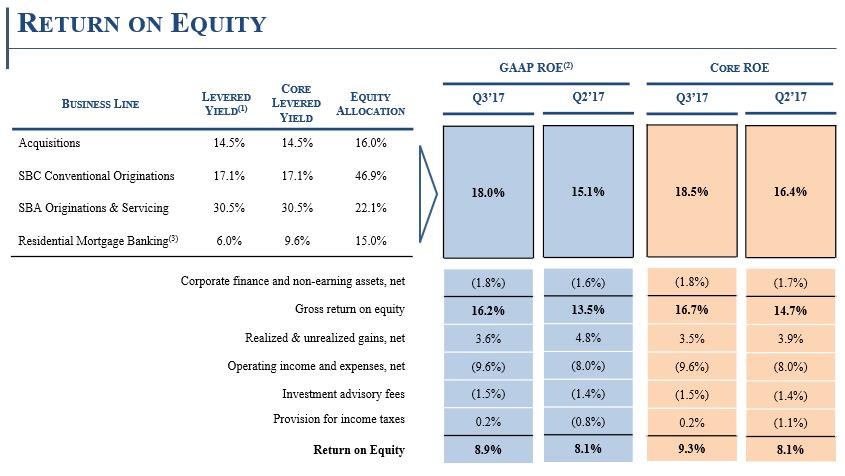 RETURN ON EQUITY

| BUSINESS LINE | LEVERED YIELD$^{(1)}$ | CORE LEVERED YIELD | EQUITY ALLOCATION |
|---|---|---|---|
| Acquisitions | 14.5% | 14.5% | 16.0% |
| SBC Conventional Originations | 17.1% | 17.1% | 46.9% |
| SBA Originations & Servicing | 30.5% | 30.5% | 22.1% |
| Residential Mortgage Banking$^{(3)}$ | 6.0% | 9.6% | 15.0% |

| | GAAP ROE$^{(2)}$ Q3'17 | GAAP ROE$^{(2)}$ Q2'17 | CORE ROE Q3'17 | CORE ROE Q2'17 |
|---|---|---|---|---|
| | 18.0% | 15.1% | 18.5% | 16.4% |
| Corporate finance and non-earning assets, net | (1.8%) | (1.6%) | (1.8%) | (1.7%) |
| Gross return on equity | 16.2% | 13.5% | 16.7% | 14.7% |
| Realized & unrealized gains, net | 3.6% | 4.8% | 3.5% | 3.9% |
| Operating income and expenses, net | (9.6%) | (8.0%) | (9.6%) | (8.0%) |
| Investment advisory fees | (1.5%) | (1.4%) | (1.5%) | (1.4%) |
| Provision for income taxes | 0.2% | (0.8%) | 0.2% | (1.1%) |
| Return on Equity | 8.9% | 8.1% | 9.3% | 8.1% |